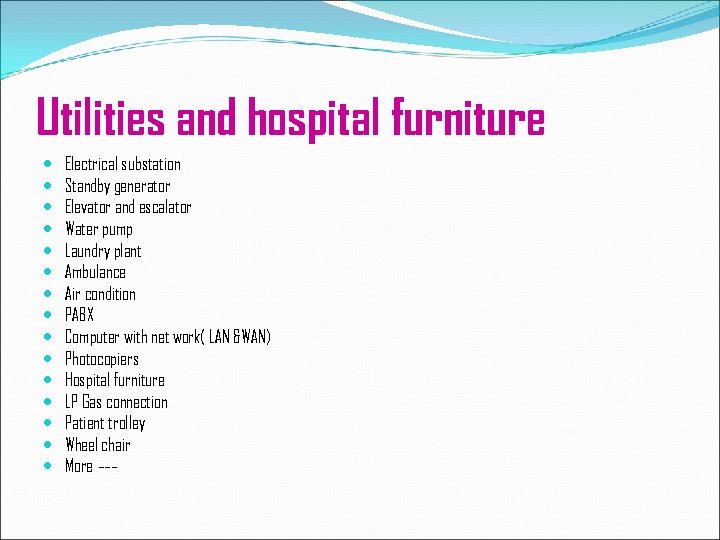 Utilities and hospital furniture

- Electrical substation
- Standby generator
- Elevator and escalator
- Water pump
- Laundry plant
- Ambulance
- Air condition
- PABX
- Computer with net work( LAN &WAN)
- Photocopiers
- Hospital furniture
- LP Gas connection
- Patient trolley
- Wheel chair
- More ---